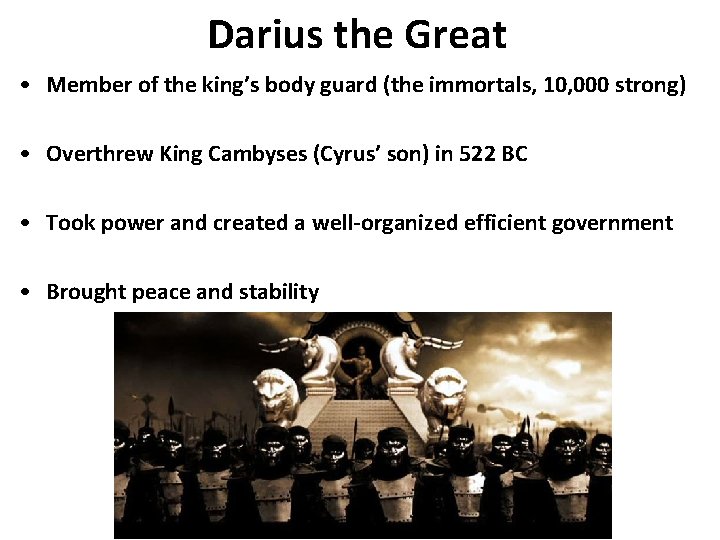 Darius the Great

• Member of the king's body guard (the immortals, 10,000 strong)

• Overthrew King Cambyses (Cyrus' son) in 522 BC

• Took power and created a well-organized efficient government

• Brought peace and stability